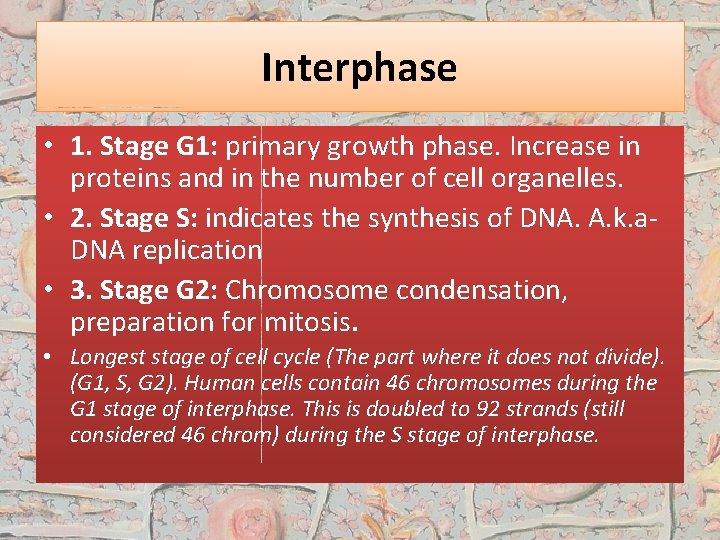 Interphase

• 1. Stage G1: primary growth phase. Increase in proteins and in the number of cell organelles.
• 2. Stage S: indicates the synthesis of DNA. A.k.a- DNA replication
• 3. Stage G2: Chromosome condensation, preparation for mitosis.
• Longest stage of cell cycle (The part where it does not divide). (G1, S, G2). Human cells contain 46 chromosomes during the G1 stage of interphase. This is doubled to 92 strands (still considered 46 chrom) during the S stage of interphase.